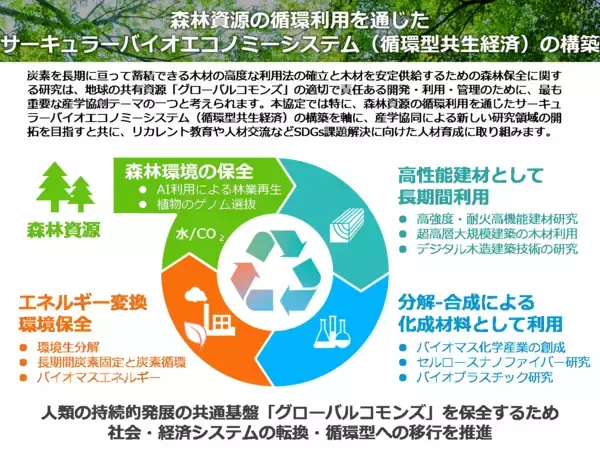 森林資源の循環利用を通じた
サーキュラーバイオエコノミーシステム（循環型共生経済）の構築

炭素を長期に亘って蓄積できる木材の高度な利用法の確立と木材を安定供給するための森林保全に関する研究は、地球の共有資源「グローバルコモンズ」の適切で責任ある開発・利用・管理のために、最も重要な産学協創テーマの一つと考えられます。本協定では特に、森林資源の循環利用を通じたサーキュラーバイオエコノミーシステム（循環型共生経済）の構築を軸に、産学協同による新しい研究領域の開拓を目指すと共に、リカレント教育や人材交流などSDGs課題解決に向けた人材育成に取り組みます。

森林資源

森林環境の保全
● AI利用による林業再生
● 植物のゲノム選抜

水/$CO_2$

高性能建材として
長期間利用
● 高強度・耐火高機能建材研究
● 超高層大規模建築の木材利用
● デジタル木造建築技術の研究

エネルギー変換
環境保全
● 環境生分解
● 長期間炭素固定と炭素循環
● バイオマスエネルギー

分解-合成による
化成材料として利用
● バイオマス化学産業の創成
● セルロースナノファイバー研究
● バイオプラスチック研究

人類の持続的発展の共通基盤「グローバルコモンズ」を保全するため
社会・経済システムの転換・循環型への移行を推進